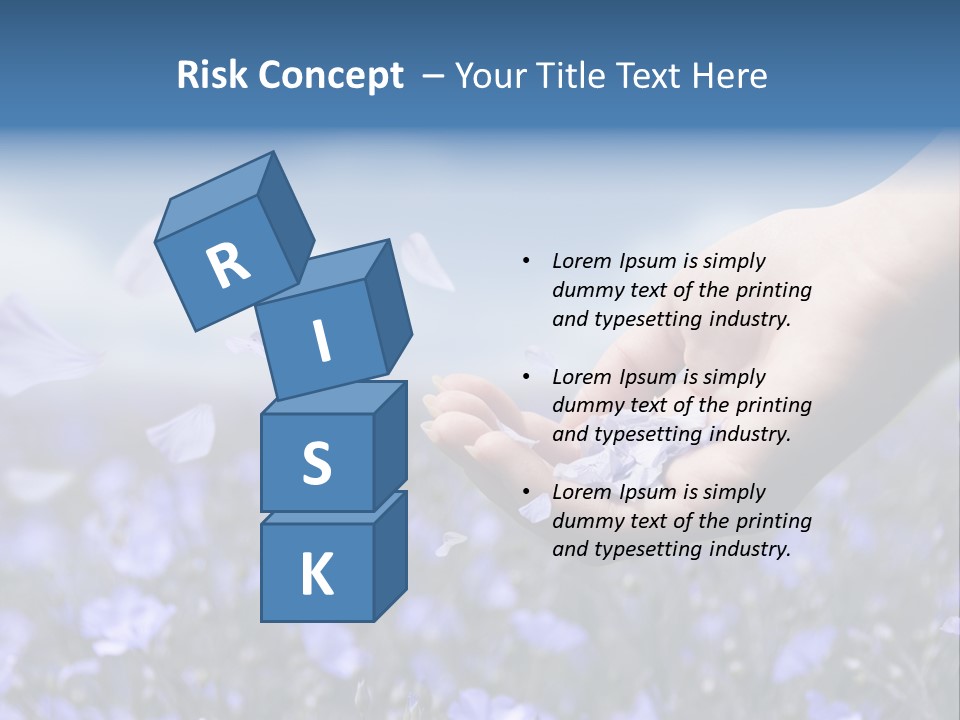 Risk Concept – Your Title Text Here

R
I
S
K

• Lorem Ipsum is simply dummy text of the printing and typesetting industry.

• Lorem Ipsum is simply dummy text of the printing and typesetting industry.

• Lorem Ipsum is simply dummy text of the printing and typesetting industry.